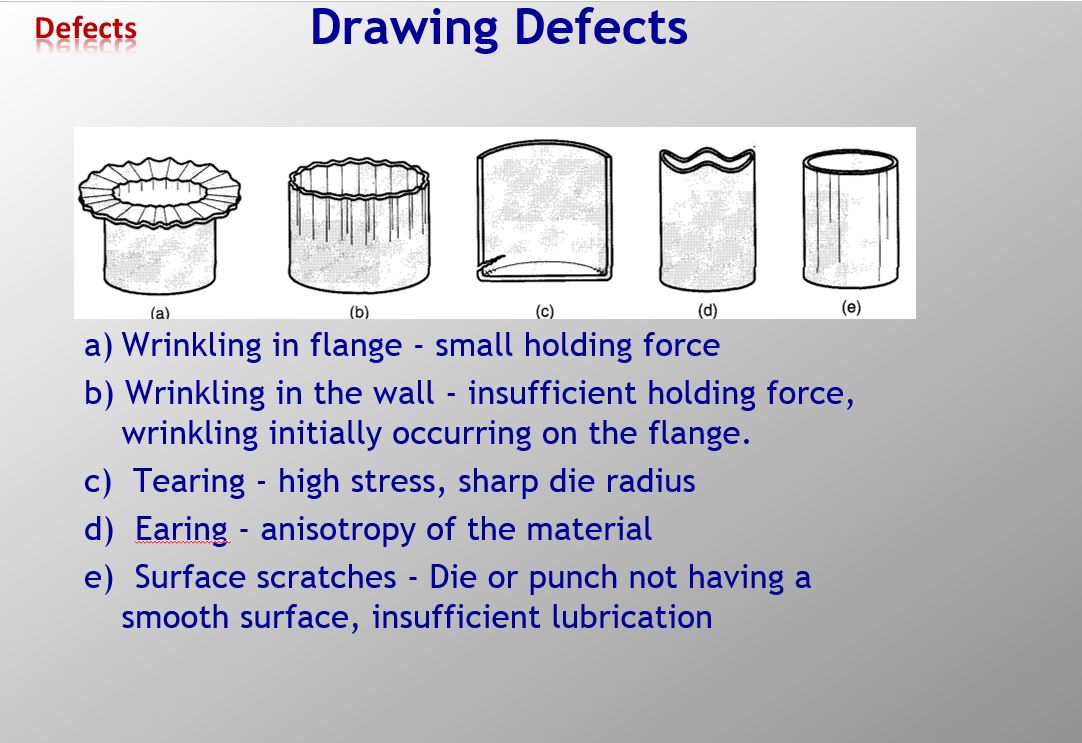 Defects

Drawing Defects

(a) (b) (c) (d) (e)

a) Wrinkling in flange - small holding force

b) Wrinkling in the wall - insufficient holding force, wrinkling initially occurring on the flange.

c) Tearing - high stress, sharp die radius

d) Earing - anisotropy of the material

e) Surface scratches - Die or punch not having a smooth surface, insufficient lubrication